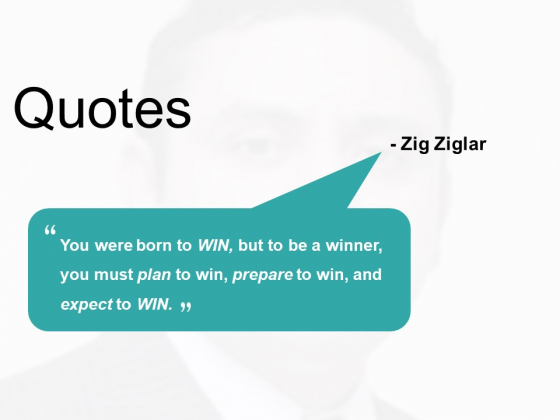 Quotes

- Zig Ziglar

“ You were born to WIN, but to be a winner, you must plan to win, prepare to win, and expect to WIN. ”